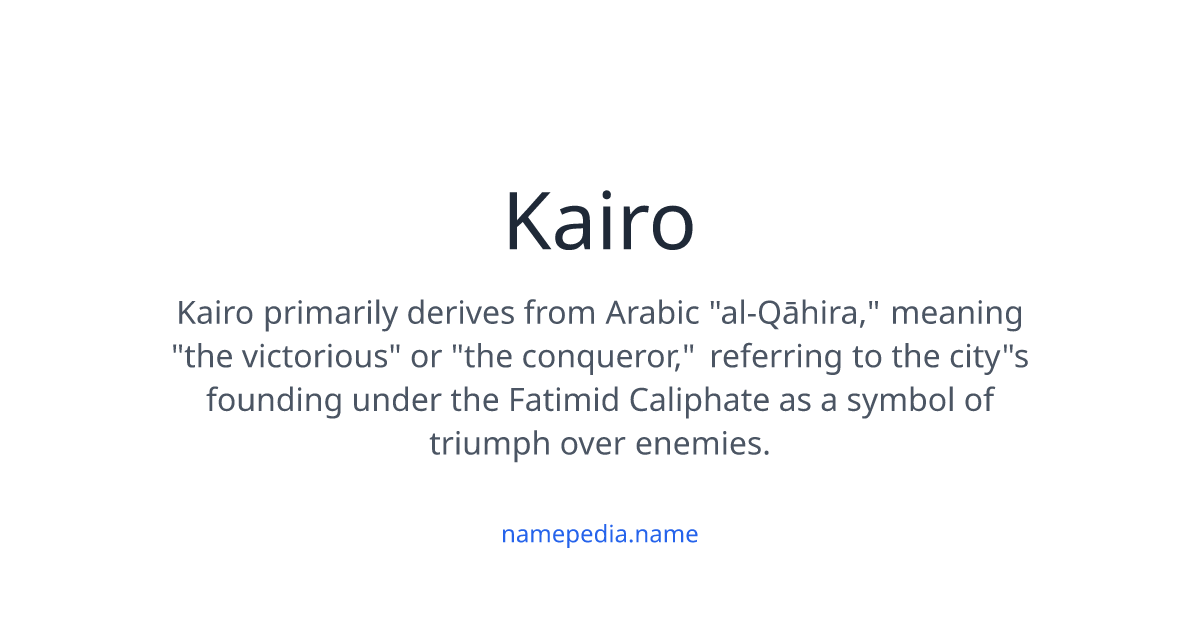 Kairo

Kairo primarily derives from Arabic "al-Qāhira," meaning "the victorious" or "the conqueror," referring to the city"s founding under the Fatimid Caliphate as a symbol of triumph over enemies.

namepedia.name